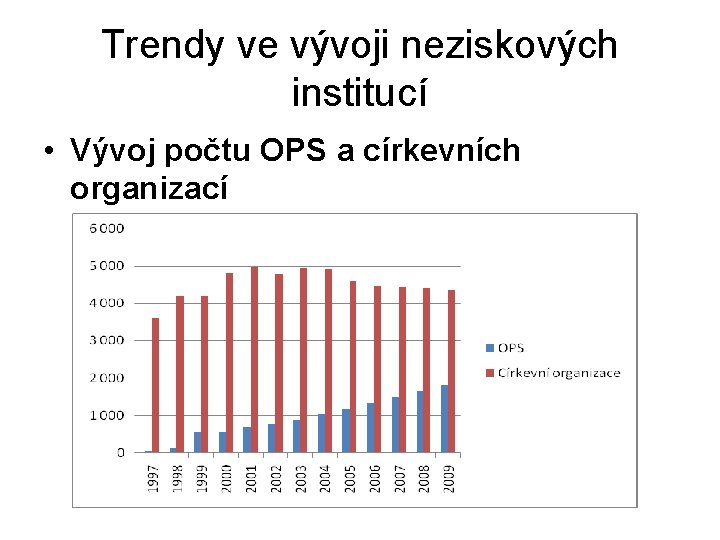 Trendy ve vývoji neziskových institucí

• Vývoj počtu OPS a církevních organizací

6 000
5 000
4 000
3 000
2 000
1 000
0

1997
1998
1999
2000
2001
2002
2003
2004
2005
2006
2007
2008
2009

OPS
Církevní organizace